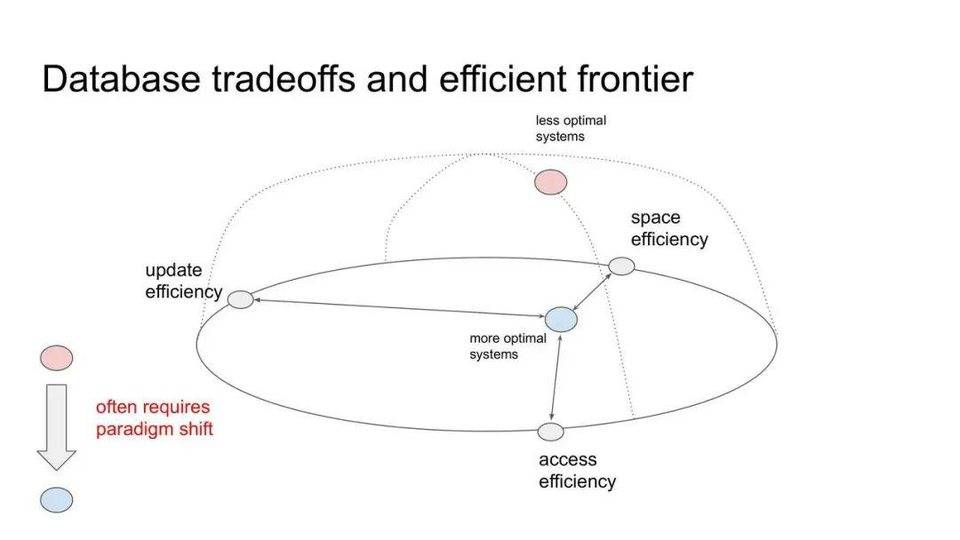 Database tradeoffs and efficient frontier

less optimal systems

space efficiency

update efficiency

more optimal systems

often requires paradigm shift

access efficiency